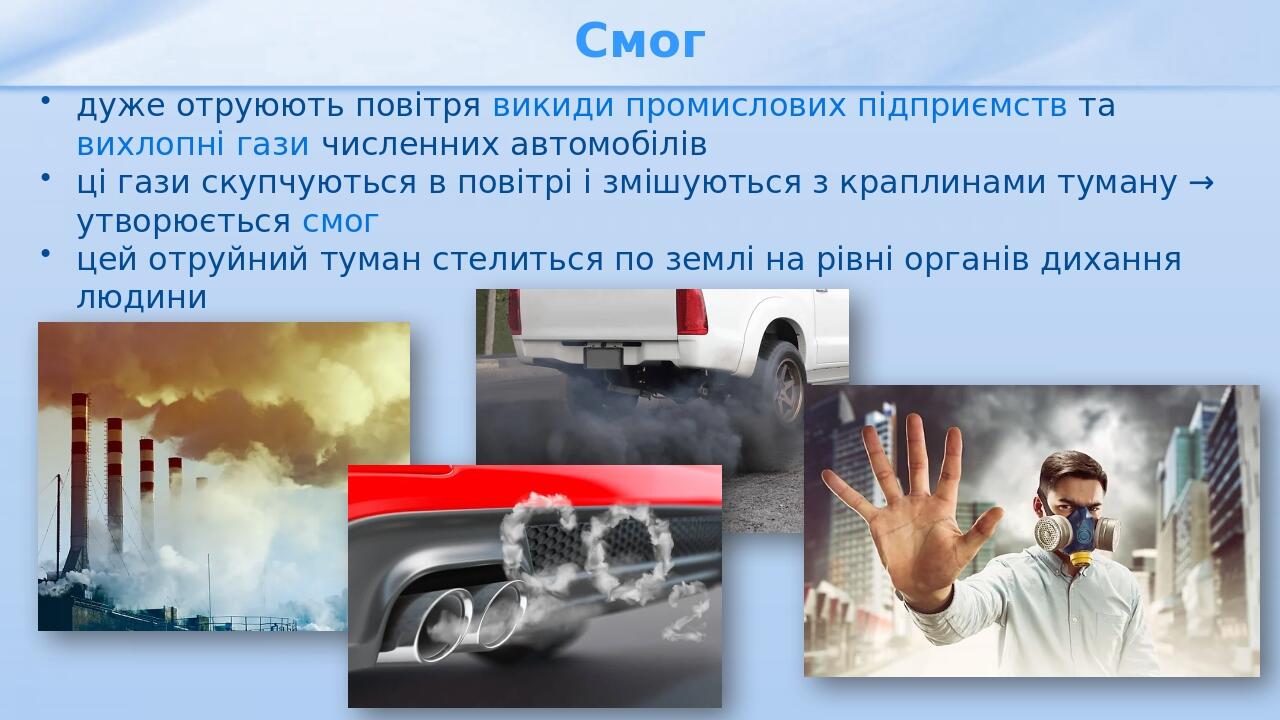 Смог

• дуже отруюють повітря викиди промислових підприємств та вихлопні гази численних автомобілів
• ці гази скупчуються в повітрі і змішуються з краплинами туману → утворюється смог
• цей отруйний туман стелиться по землі на рівні органів дихання людини

$CO_2$